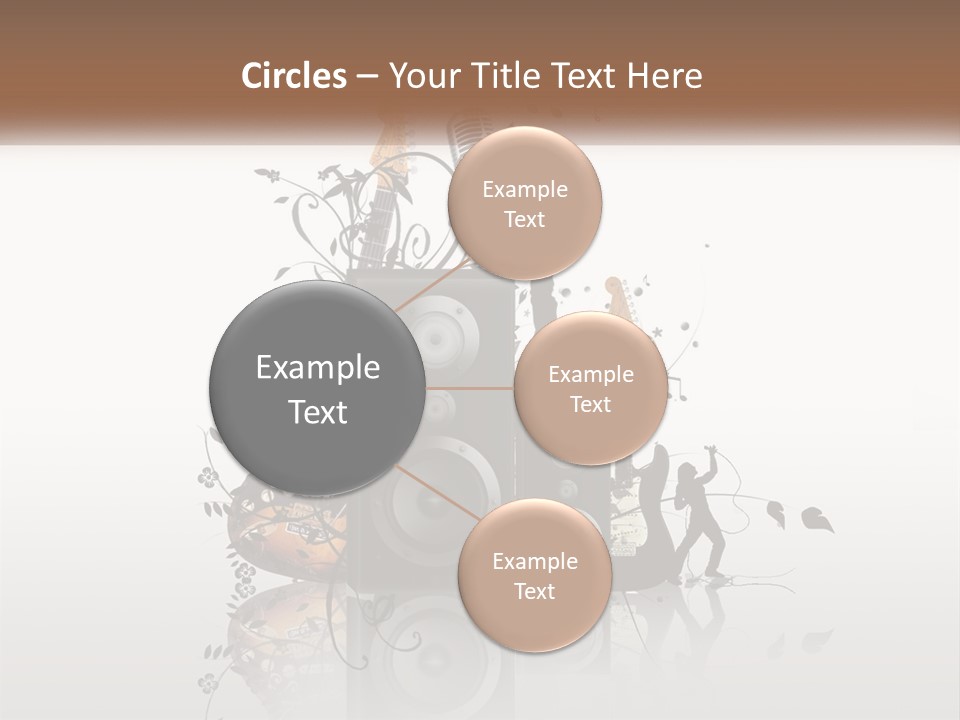 Circles – Your Title Text Here

Example Text

Example Text

Example Text

Example Text